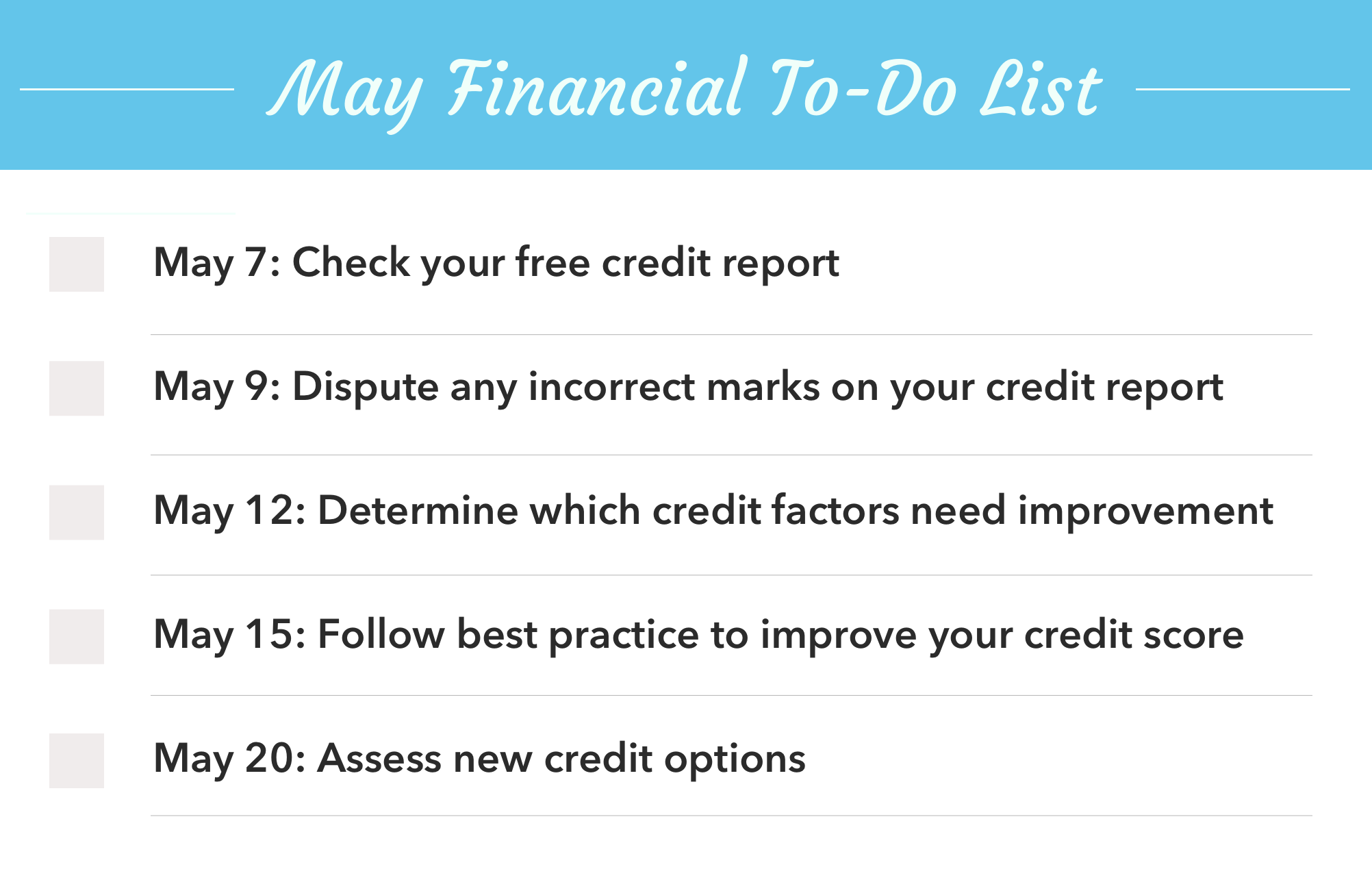 May Financial To-Do List

May 7: Check your free credit report

May 9: Dispute any incorrect marks on your credit report

May 12: Determine which credit factors need improvement

May 15: Follow best practice to improve your credit score

May 20: Assess new credit options